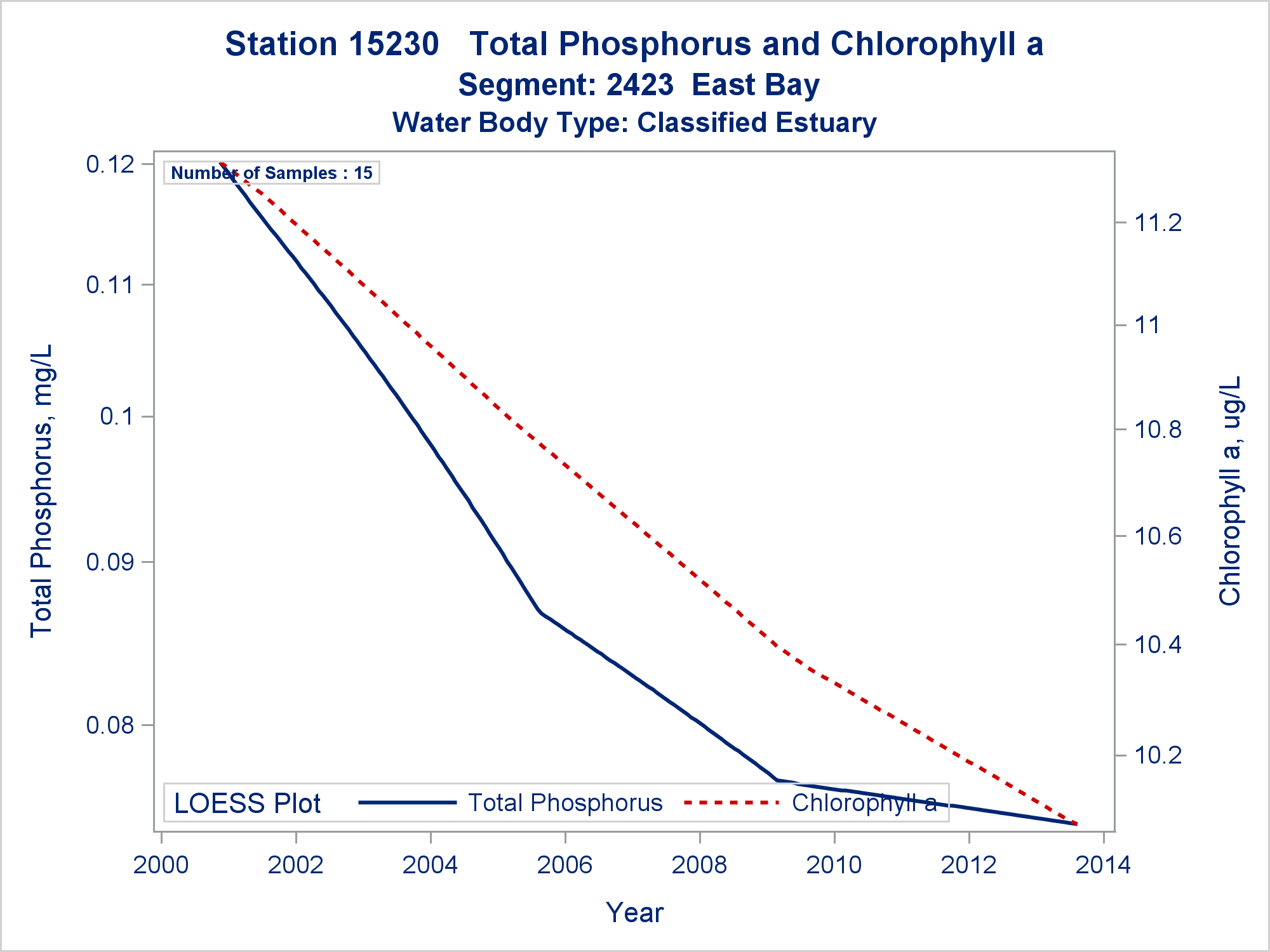 Station 15230 Total Phosphorus and Chlorophyll a
Segment: 2423 East Bay
Water Body Type: Classified Estuary

Number of Samples : 15

Total Phosphorus, mg/L

0.12
0.11
0.1
0.09
0.08

Chlorophyll a, ug/L

11.2
11
10.8
10.6
10.4
10.2

LOESS Plot Total Phosphorus Chlorophyll a

2000 2002 2004 2006 2008 2010 2012 2014

Year